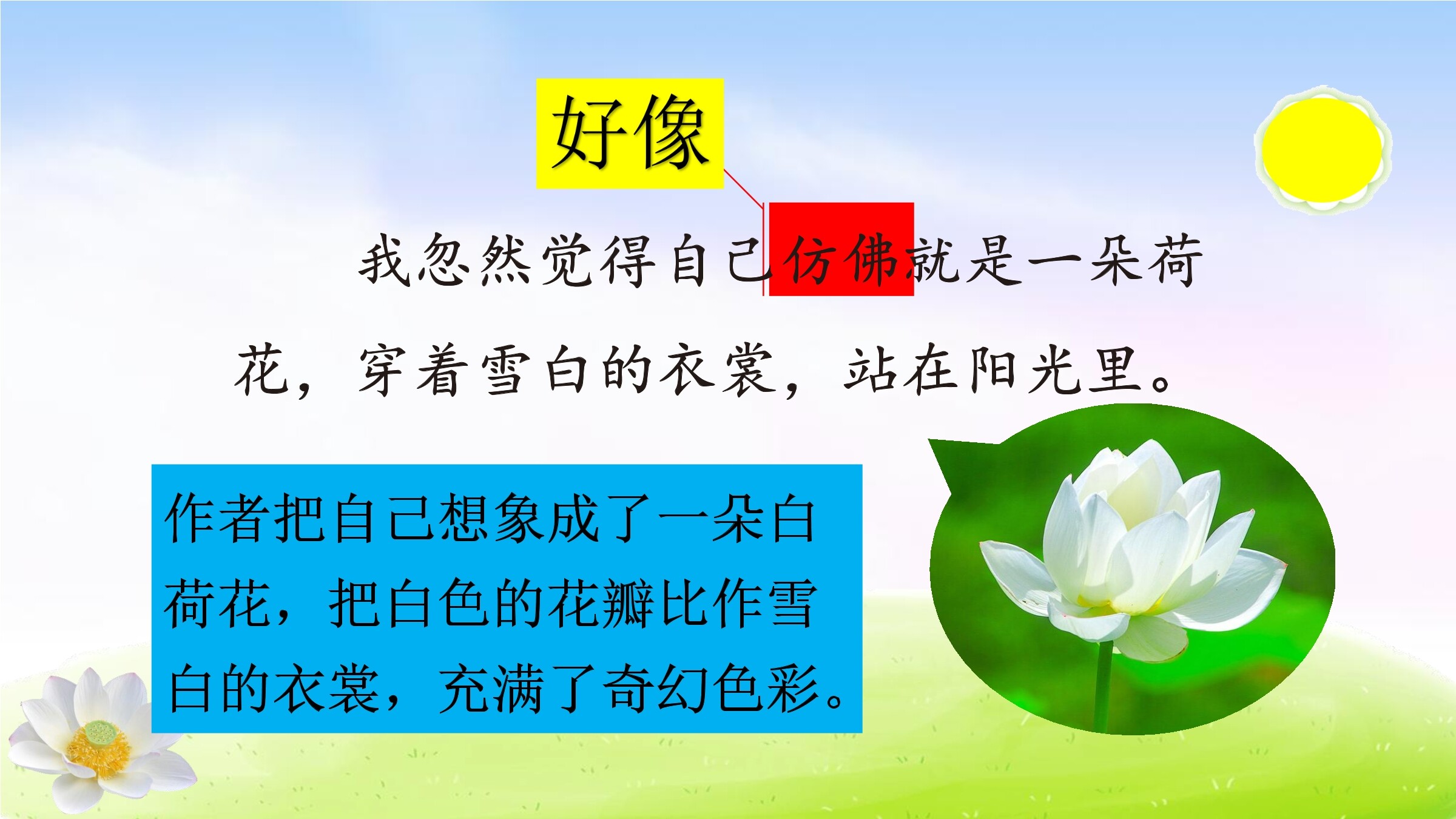 好像

我忽然觉得自己仿佛就是一朵荷花，穿着雪白的衣裳，站在阳光里。

作者把自己想象成了一朵白荷花，把白色的花瓣比作雪白的衣裳，充满了奇幻色彩。